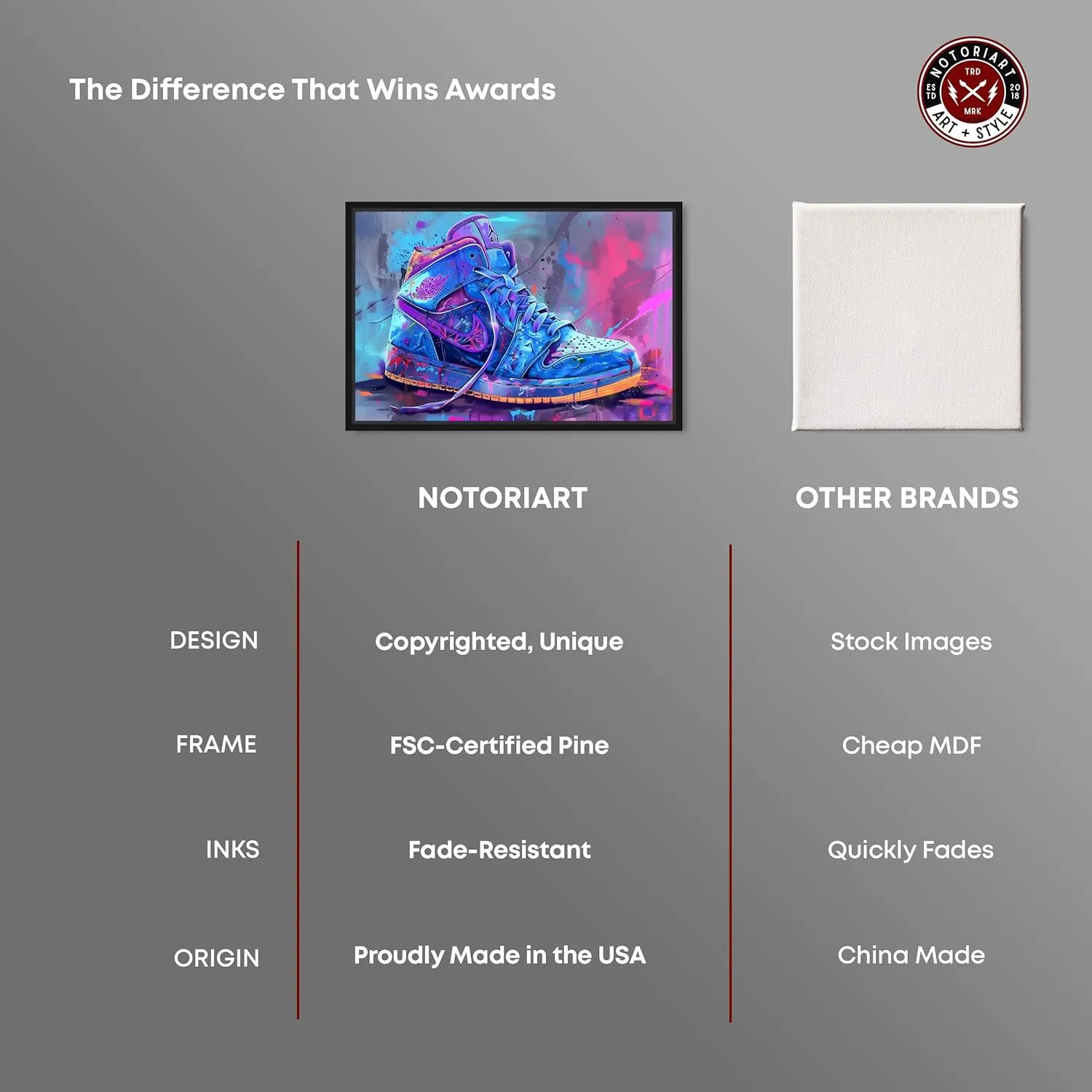 The Difference That Wins Awards

NOTORIART TRD ES TD 20 18 MRK ART + STYLE

| | NOTORIART | OTHER BRANDS |
|---|---|---|
| DESIGN | Copyrighted, Unique | Stock Images |
| FRAME | FSC-Certified Pine | Cheap MDF |
| INKS | Fade-Resistant | Quickly Fades |
| ORIGIN | Proudly Made in the USA | China Made |